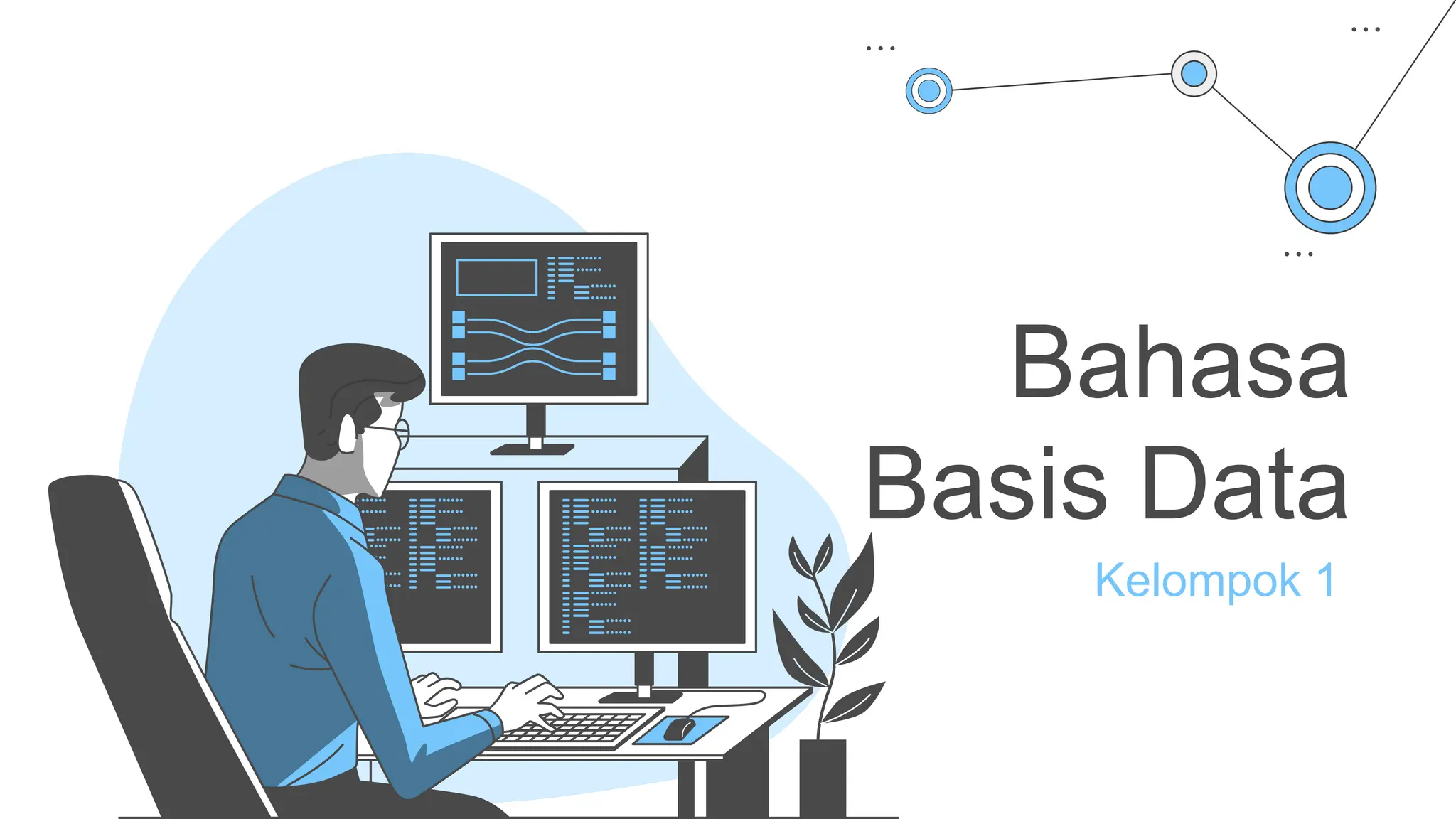 Bahasa
Basis Data

Kelompok 1